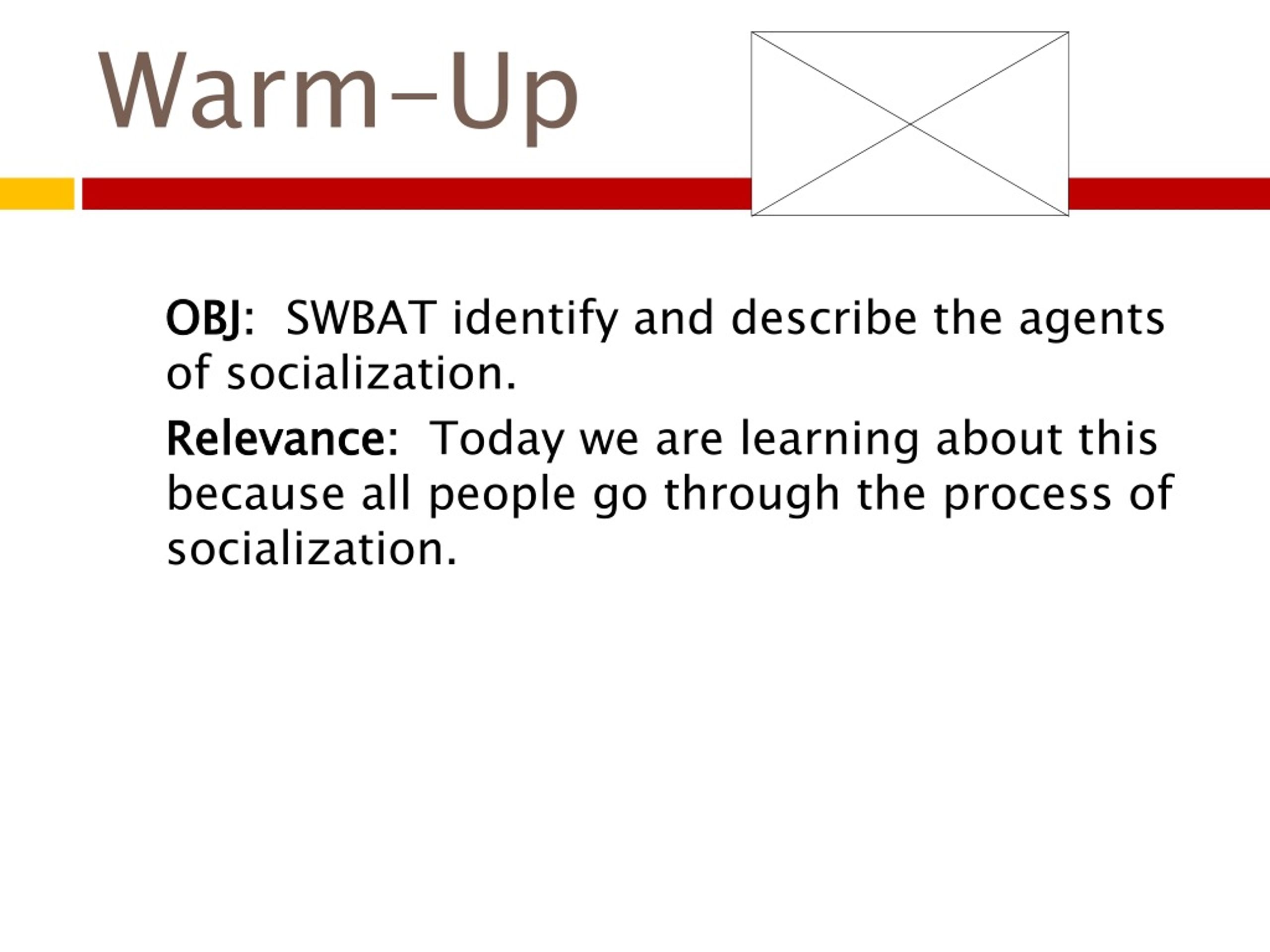 Warm-Up

OBJ: SWBAT identify and describe the agents of socialization.

Relevance: Today we are learning about this because all people go through the process of socialization.